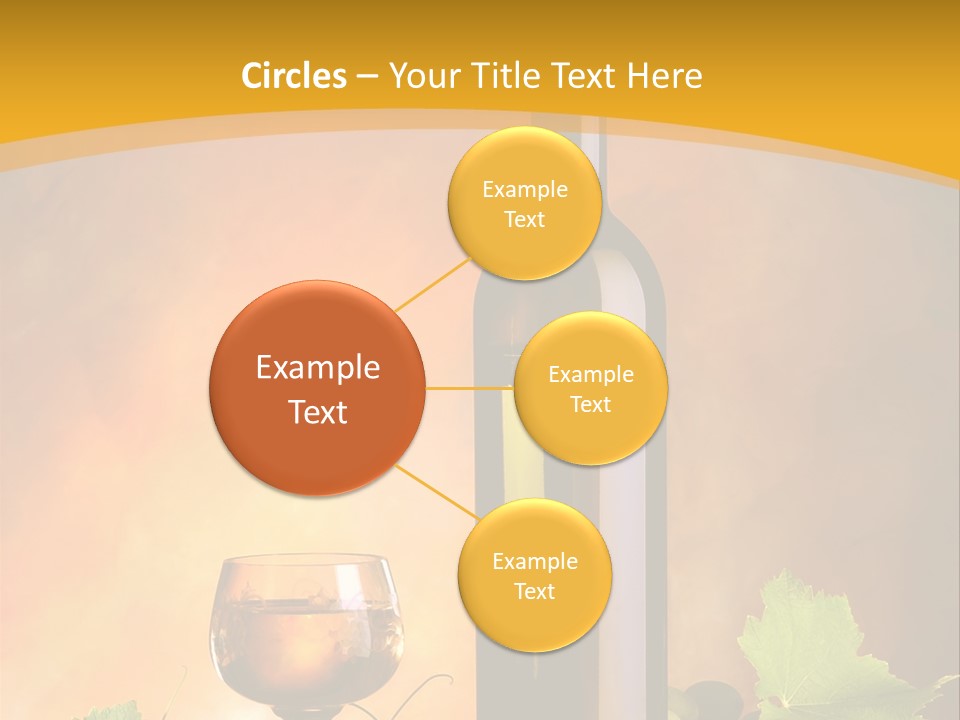 Circles – Your Title Text Here

Example Text

Example Text

Example Text

Example Text